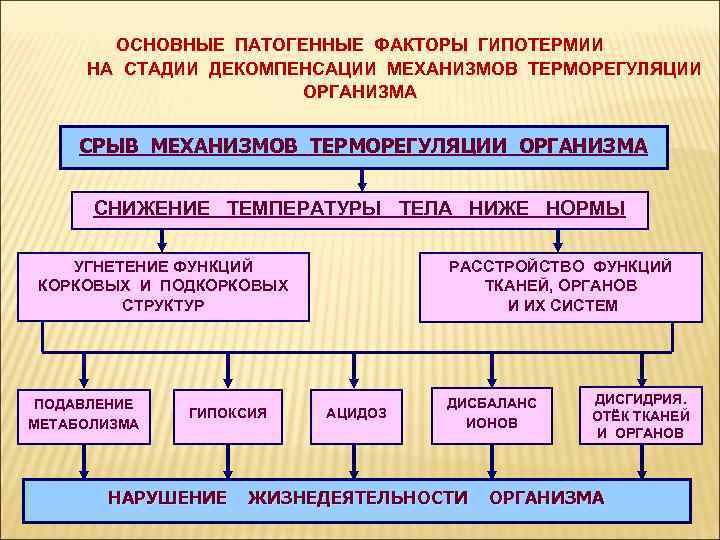 ОСНОВНЫЕ ПАТОГЕННЫЕ ФАКТОРЫ ГИПОТЕРМИИ НА СТАДИИ ДЕКОМПЕНСАЦИИ МЕХАНИЗМОВ ТЕРМОРЕГУЛЯЦИИ ОРГАНИЗМА

СРЫВ МЕХАНИЗМОВ ТЕРМОРЕГУЛЯЦИИ ОРГАНИЗМА

СНИЖЕНИЕ ТЕМПЕРАТУРЫ ТЕЛА НИЖЕ НОРМЫ

УГНЕТЕНИЕ ФУНКЦИЙ КОРКОВЫХ И ПОДКОРКОВЫХ СТРУКТУР

РАССТРОЙСТВО ФУНКЦИЙ ТКАНЕЙ, ОРГАНОВ И ИХ СИСТЕМ

ПОДАВЛЕНИЕ МЕТАБОЛИЗМА

ГИПОКСИЯ

АЦИДОЗ

ДИСБАЛАНС ИОНОВ

ДИСГИДРИЯ. ОТЁК ТКАНЕЙ И ОРГАНОВ

НАРУШЕНИЕ ЖИЗНЕДЕЯТЕЛЬНОСТИ ОРГАНИЗМА